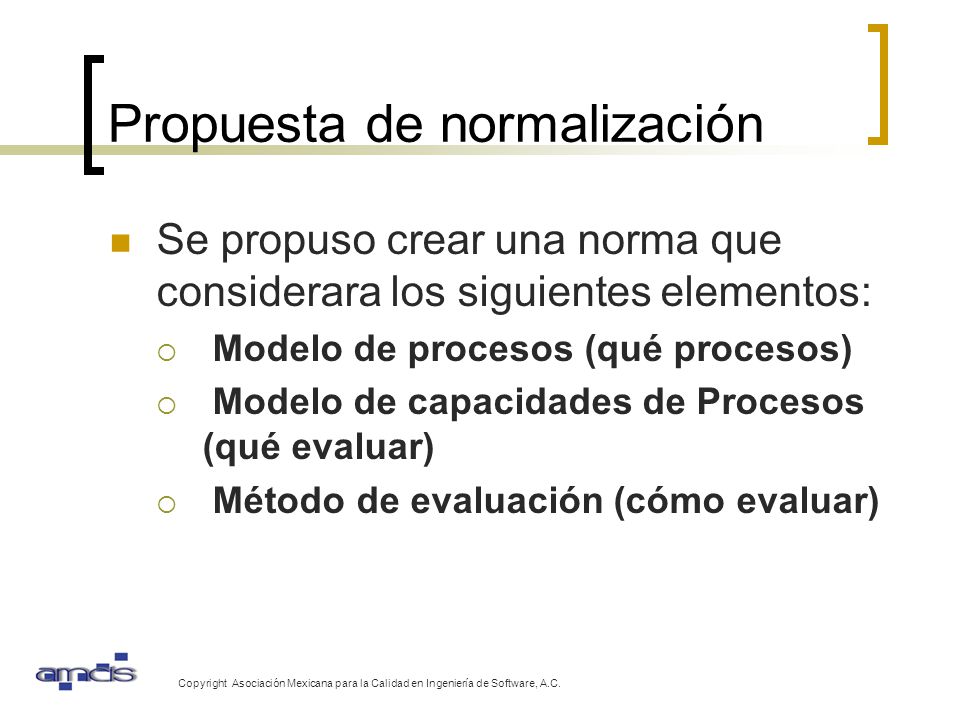 Propuesta de normalización

Se propuso crear una norma que considerara los siguientes elementos:

Modelo de procesos (qué procesos)

Modelo de capacidades de Procesos (qué evaluar)

Método de evaluación (cómo evaluar)

amcis

Copyright Asociación Mexicana para la Calidad en Ingeniería de Software, A.C.